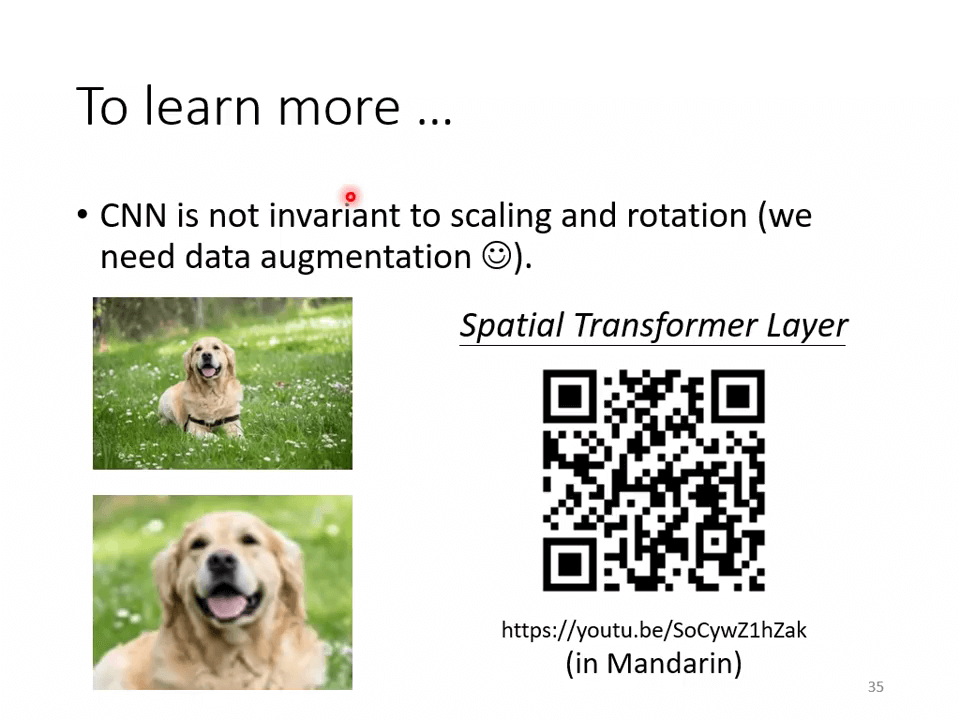 To learn more …

• CNN is not invariant to scaling and rotation (we need data augmentation ☺).

Spatial Transformer Layer

https://youtu.be/SoCywZ1hZak
(in Mandarin)

35